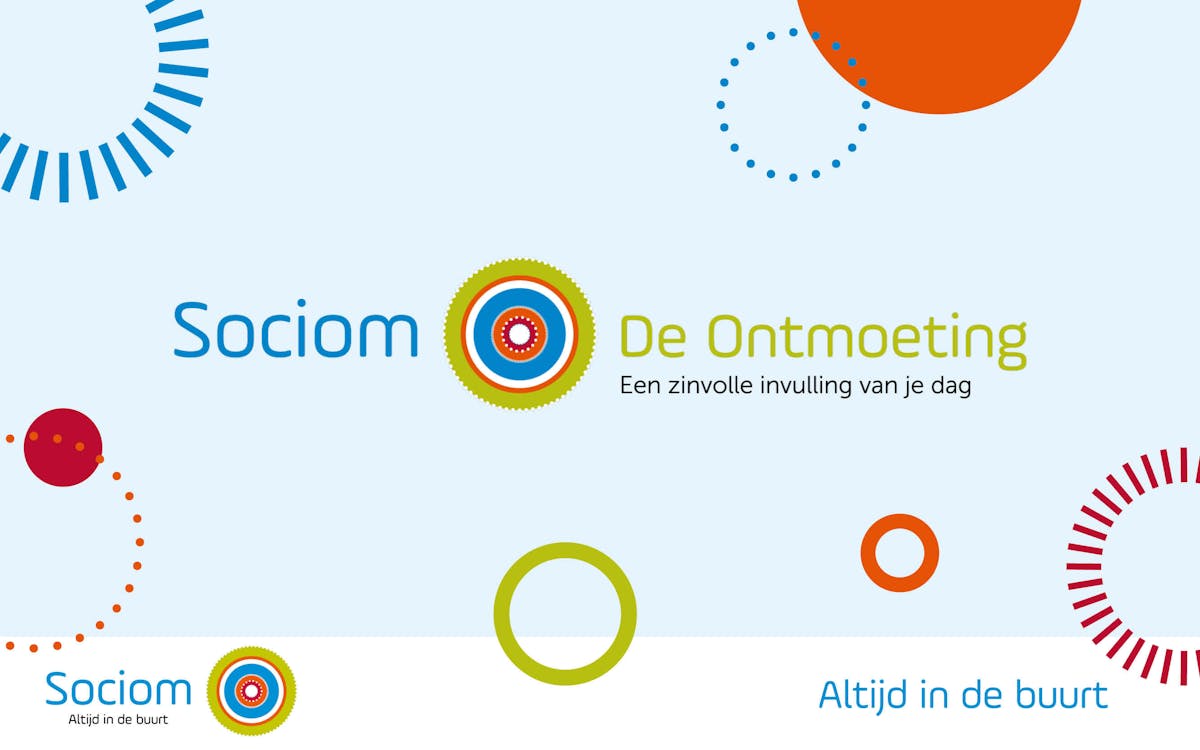 Sociom De Ontmoeting
Een zinvolle invulling van je dag

Sociom
Altijd in de buurt

Altijd in de buurt